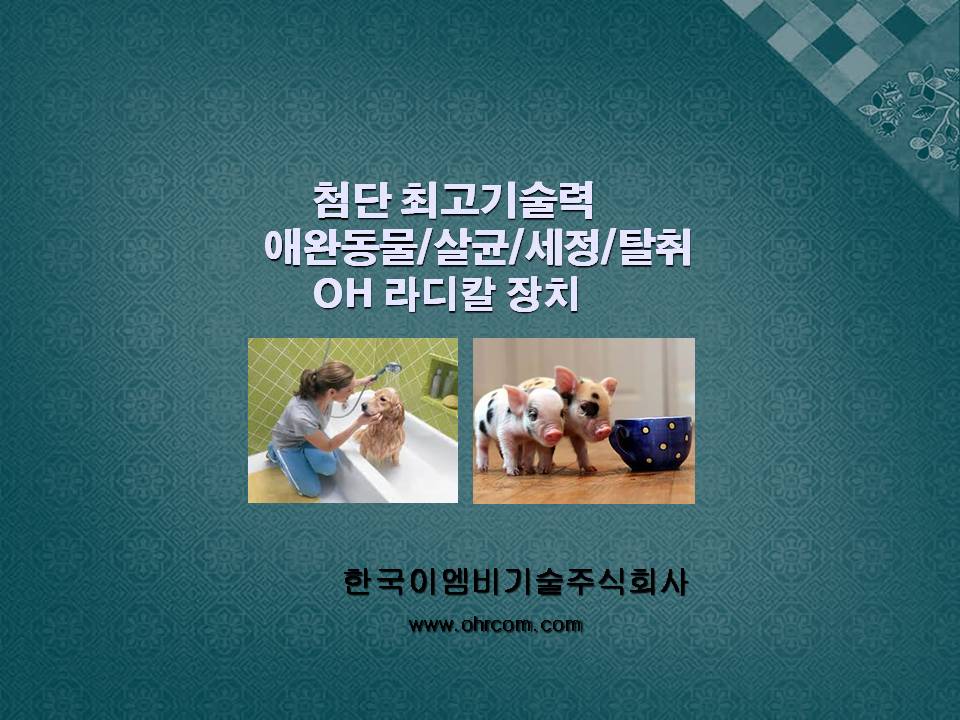 첨단 최고기술력
애완동물/살균/세정/탈취
OH 라디칼 장치

한국이엠비기술주식회사
www.ohrcom.com